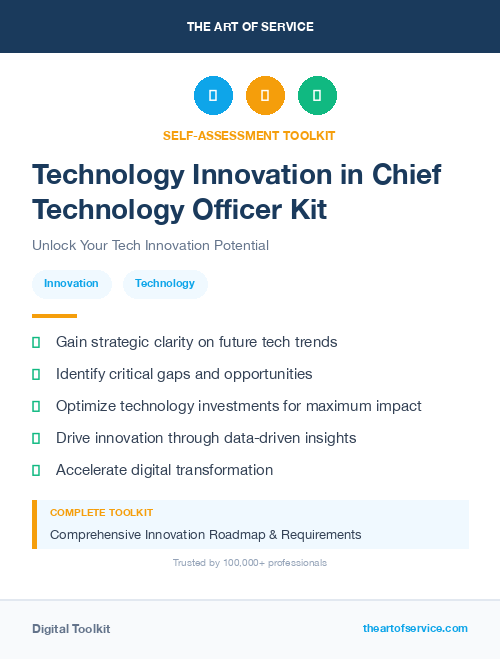 THE ART OF SERVICE

SELF-ASSESSMENT TOOLKIT

Technology Innovation in Chief Technology Officer Kit

Unlock Your Tech Innovation Potential

Innovation Technology

Gain strategic clarity on future tech trends

Identify critical gaps and opportunities

Optimize technology investments for maximum impact

Drive innovation through data-driven insights

Accelerate digital transformation

COMPLETE TOOLKIT

Comprehensive Innovation Roadmap & Requirements

Trusted by 100,000+ professionals

Digital Toolkit

theartofservice.com